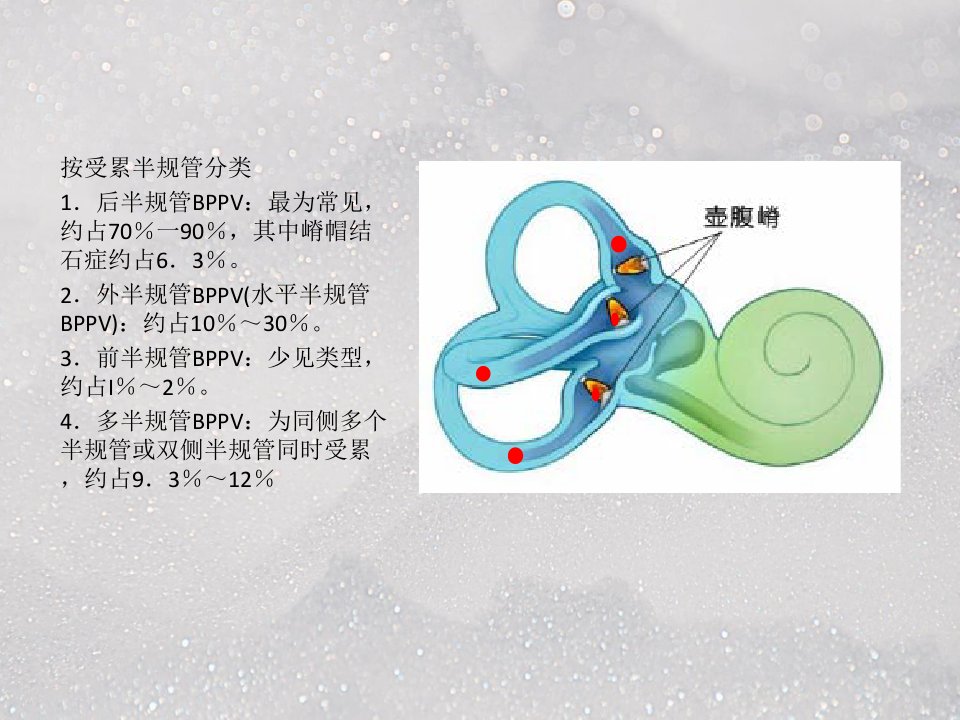 按受累半规管分类

1．后半规管BPPV：最为常见，约占70％一90％，其中嵴帽结石症约占6．3％。

2．外半规管BPPV(水平半规管BPPV)：约占10％～30％。

3．前半规管BPPV：少见类型，约占l%～2％。

4．多半规管BPPV：为同侧多个半规管或双侧半规管同时受累，约占9．3％～12％

壶腹嵴